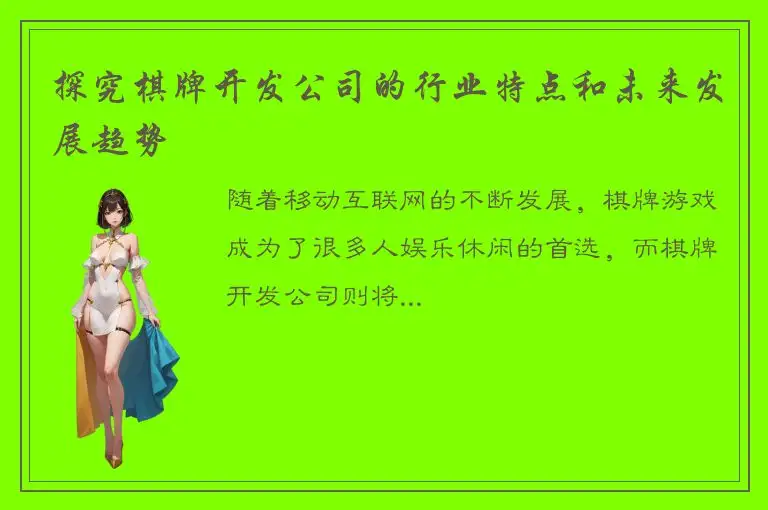 探究棋牌开发公司的行业特点和未来发展趋势

随着移动互联网的不断发展，棋牌游戏成为了很多人娱乐休闲的首选，而棋牌开发公司则将...